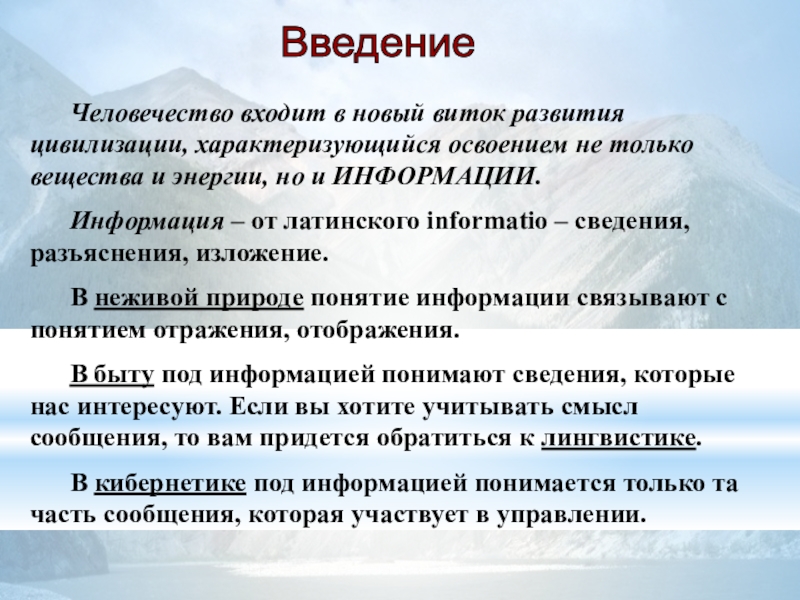 Введение

Человечество входит в новый виток развития цивилизации, характеризующийся освоением не только вещества и энергии, но и ИНФОРМАЦИИ.

Информация – от латинского informatio – сведения, разъяснения, изложение.

В неживой природе понятие информации связывают с понятием отражения, отображения.

В быту под информацией понимают сведения, которые нас интересуют. Если вы хотите учитывать смысл сообщения, то вам придется обратиться к лингвистике.

В кибернетике под информацией понимается только та часть сообщения, которая участвует в управлении.